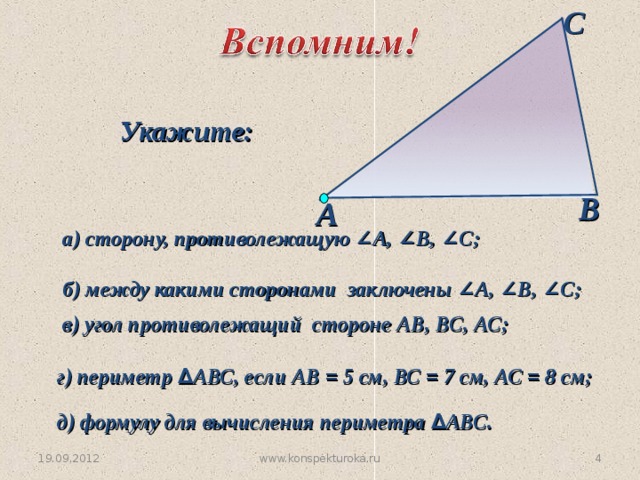 Вспомним!

C

Укажите:

A

B

а) сторону, противолежащую $\angle A$, $\angle B$, $\angle C$;

б) между какими сторонами заключены $\angle A$, $\angle B$, $\angle C$;

в) угол противолежащий стороне AB, BC, AC;

г) периметр $\Delta ABC$, если AB = 5 см, BC = 7 см, AC = 8 см;

д) формулу для вычисления периметра $\Delta ABC$.

19.09.2012

www.konspekturoka.ru

4